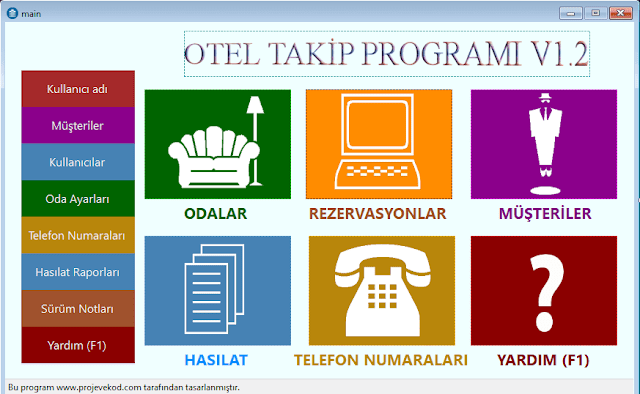 main

OTEL TAKİP PROGRAMI V1.2

Kullanıcı adı
Müşteriler
Kullanıcılar
Oda Ayarları
Telefon Numaraları
Hasılat Raporları
Sürüm Notları
Yardım (F1)

ODALAR
REZERVASYONLAR
MÜŞTERİLER
HASILAT
TELEFON NUMARALARI
YARDIM (F1)

Bu program www.projevekod.com tarafından tasarlanmıştır.